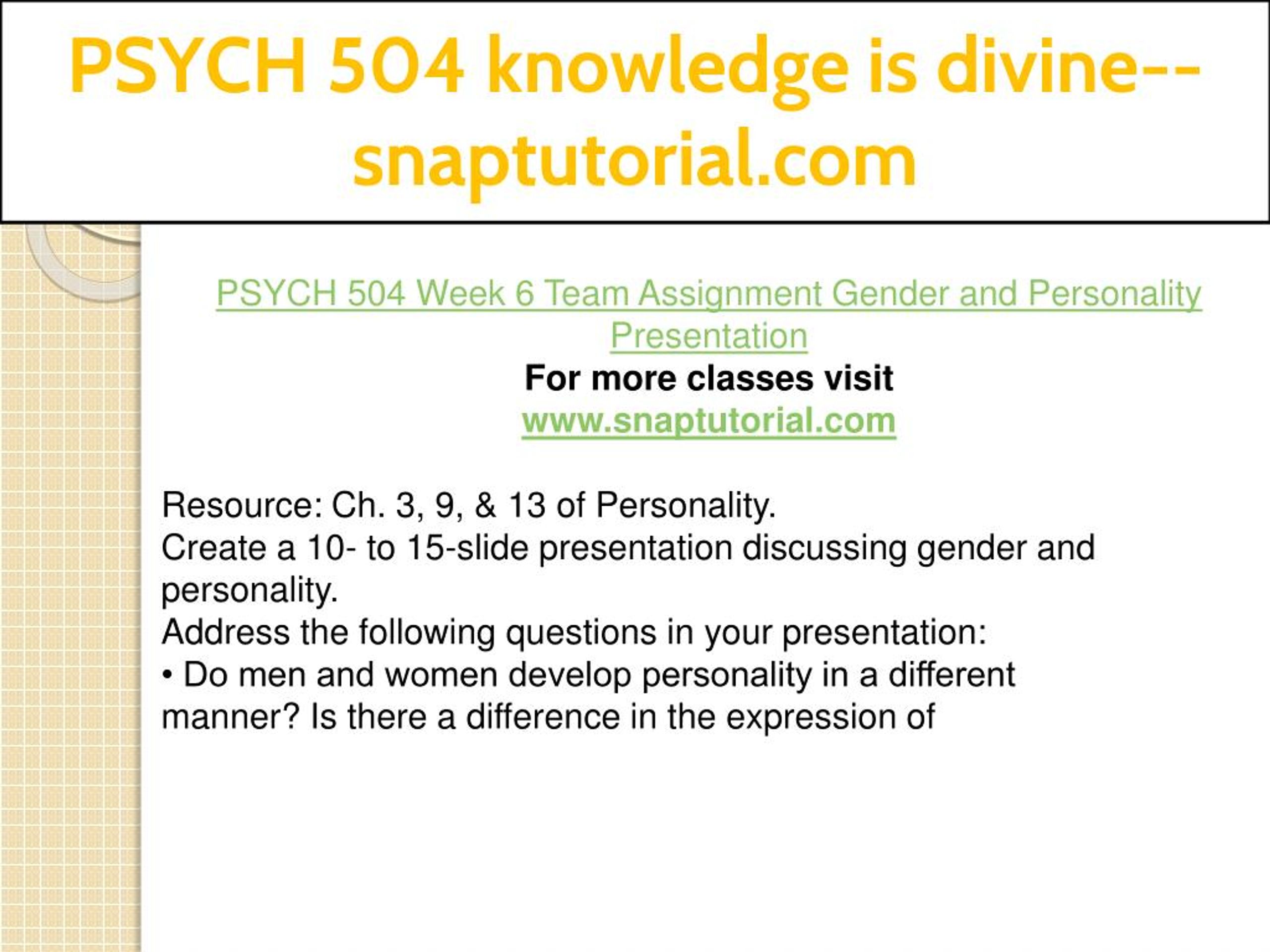 PSYCH 504 knowledge is divine--snaptutorial.com

PSYCH 504 Week 6 Team Assignment Gender and Personality Presentation
For more classes visit
www.snaptutorial.com

Resource: Ch. 3, 9, & 13 of Personality.
Create a 10- to 15-slide presentation discussing gender and personality.
Address the following questions in your presentation:
• Do men and women develop personality in a different manner? Is there a difference in the expression of